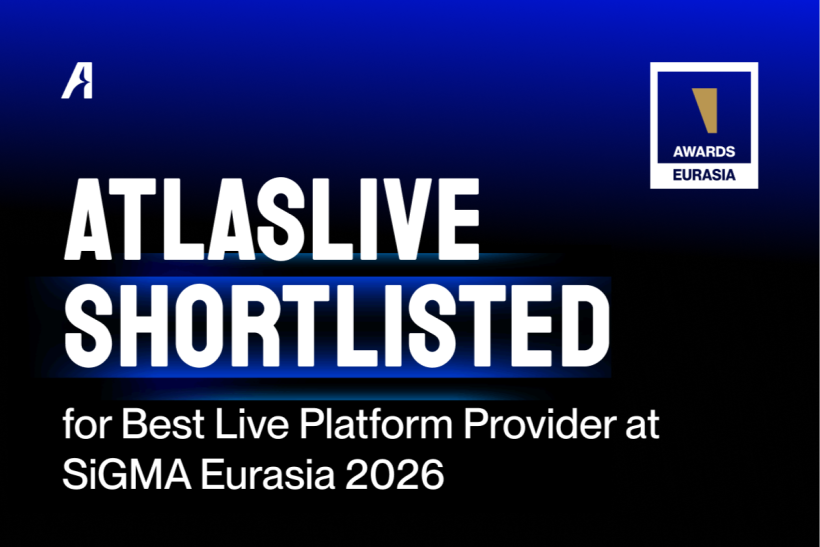 AWARDS
EURASIA

ATLASLIVE
SHORTLISTED

for Best Live Platform Provider at SiGMA Eurasia 2026